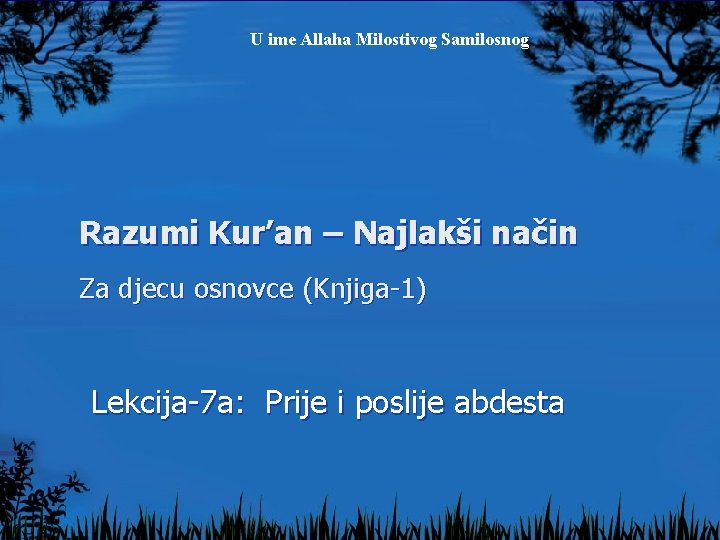 U ime Allaha Milostivog Samilosnog

Razumi Kur’an – Najlakši način

Za djecu osnovce (Knjiga-1)

Lekcija-7a: Prije i poslije abdesta